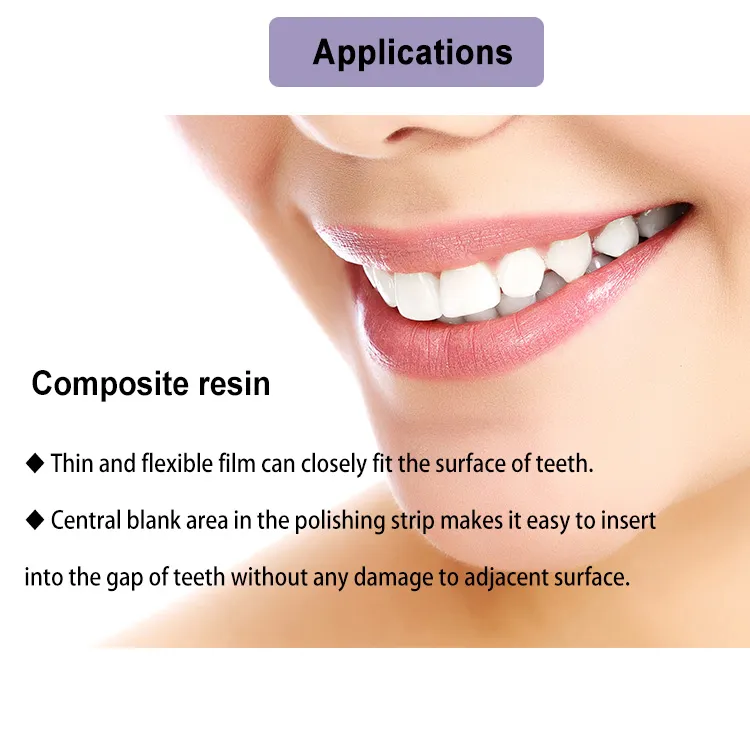 Applications

Composite resin

◆ Thin and flexible film can closely fit the surface of teeth.

◆ Central blank area in the polishing strip makes it easy to insert into the gap of teeth without any damage to adjacent surface.